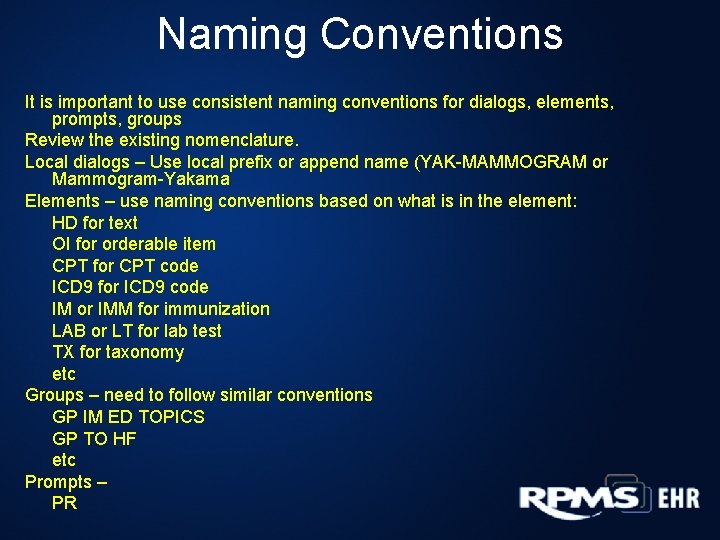 Naming Conventions

It is important to use consistent naming conventions for dialogs, elements, prompts, groups

Review the existing nomenclature.

Local dialogs – Use local prefix or append name (YAK-MAMMOGRAM or Mammogram-Yakama

Elements – use naming conventions based on what is in the element:

HD for text

OI for orderable item

CPT for CPT code

ICD9 for ICD9 code

IM or IMM for immunization

LAB or LT for lab test

TX for taxonomy

etc

Groups – need to follow similar conventions

GP IM ED TOPICS

GP TO HF

etc

Prompts –

PR

RPMS EHR